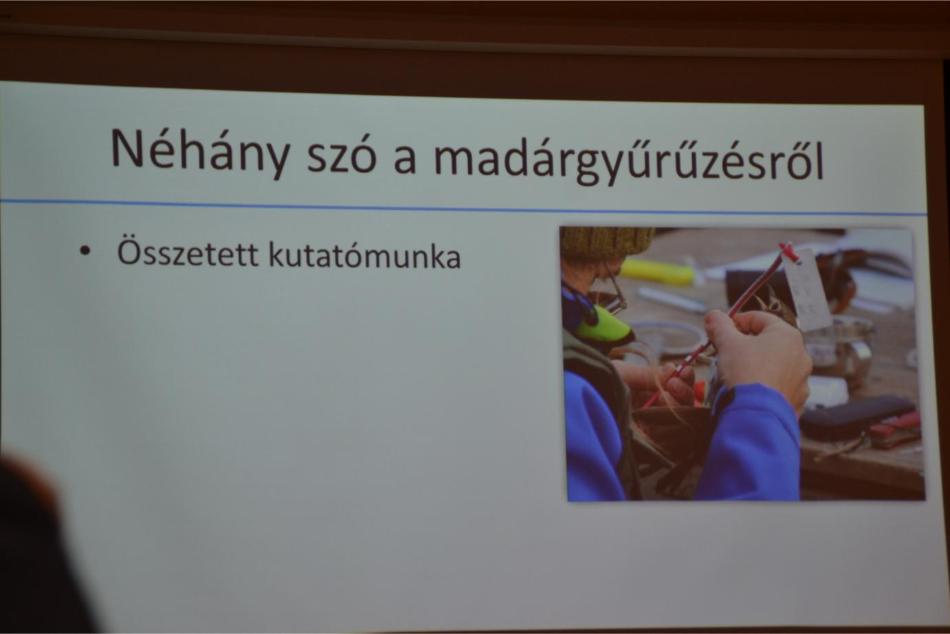 Néhány szó a madárgyűrűzésről

• Összetett kutatómunka